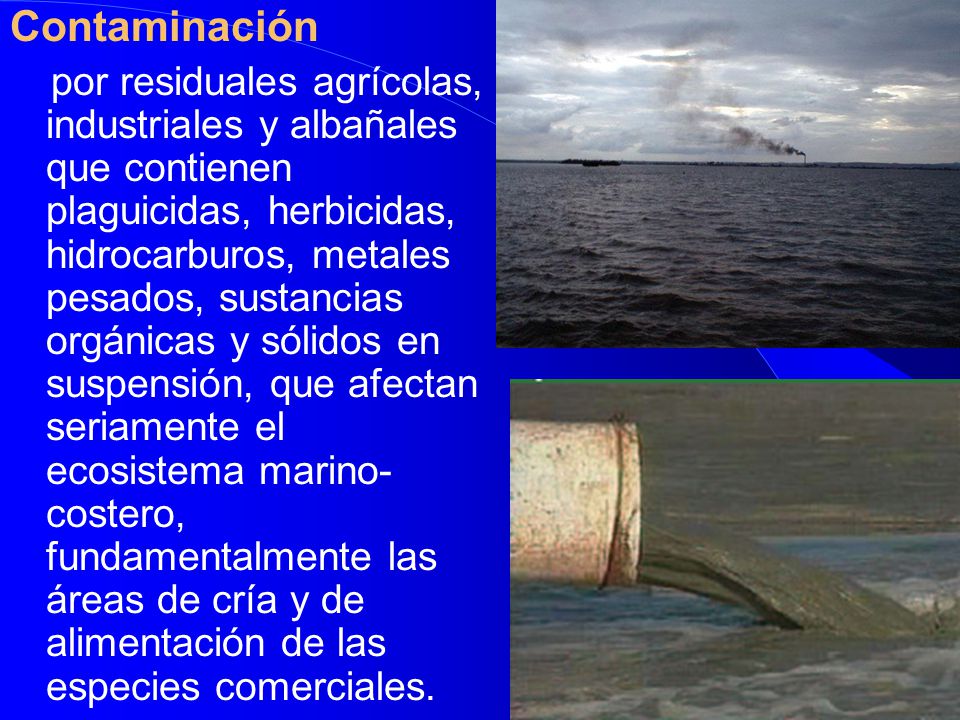 Contaminación

por residuales agrícolas, industriales y albañales que contienen plaguicidas, herbicidas, hidrocarburos, metales pesados, sustancias orgánicas y sólidos en suspensión, que afectan seriamente el ecosistema marino-costero, fundamentalmente las áreas de cría y de alimentación de las especies comerciales.